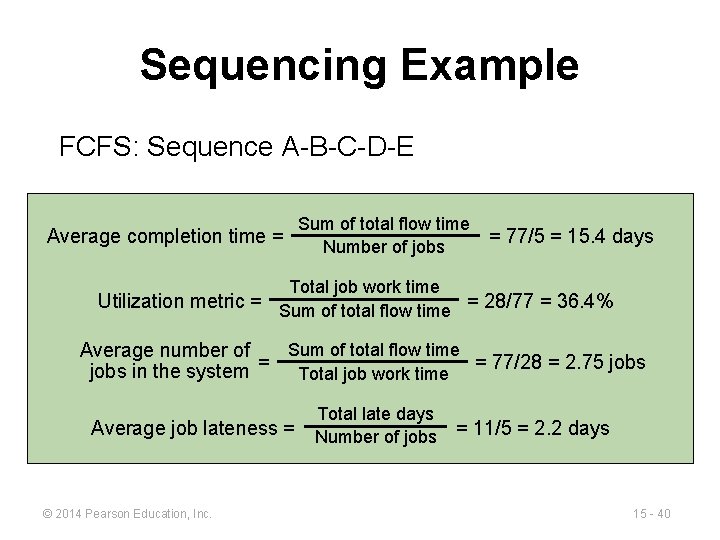 Sequencing Example

FCFS: Sequence A-B-C-D-E

Average completion time = $\frac{\text{Sum of total flow time}}{\text{Number of jobs}}$ = 77/5 = 15.4 days

Utilization metric = $\frac{\text{Total job work time}}{\text{Sum of total flow time}}$ = 28/77 = 36.4%

Average number of jobs in the system = $\frac{\text{Sum of total flow time}}{\text{Total job work time}}$ = 77/28 = 2.75 jobs

Average job lateness = $\frac{\text{Total late days}}{\text{Number of jobs}}$ = 11/5 = 2.2 days

© 2014 Pearson Education, Inc.

15 - 40